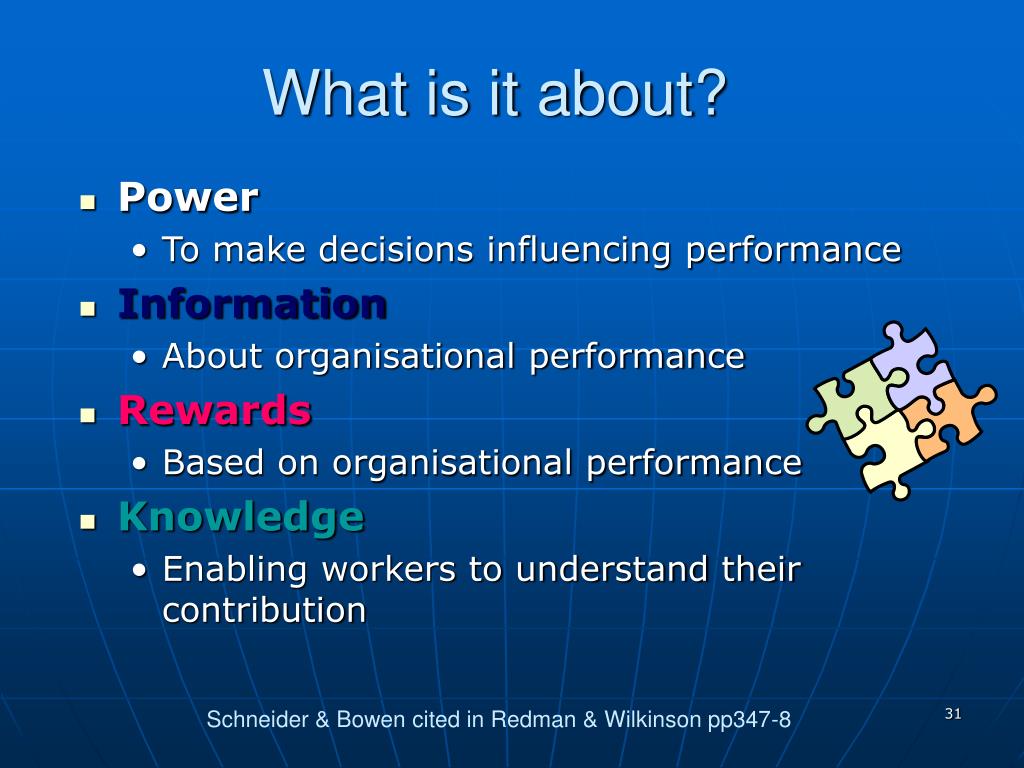 What is it about?

- Power
  - To make decisions influencing performance
- Information
  - About organisational performance
- Rewards
  - Based on organisational performance
- Knowledge
  - Enabling workers to understand their contribution

Schneider & Bowen cited in Redman & Wilkinson pp347-8

31